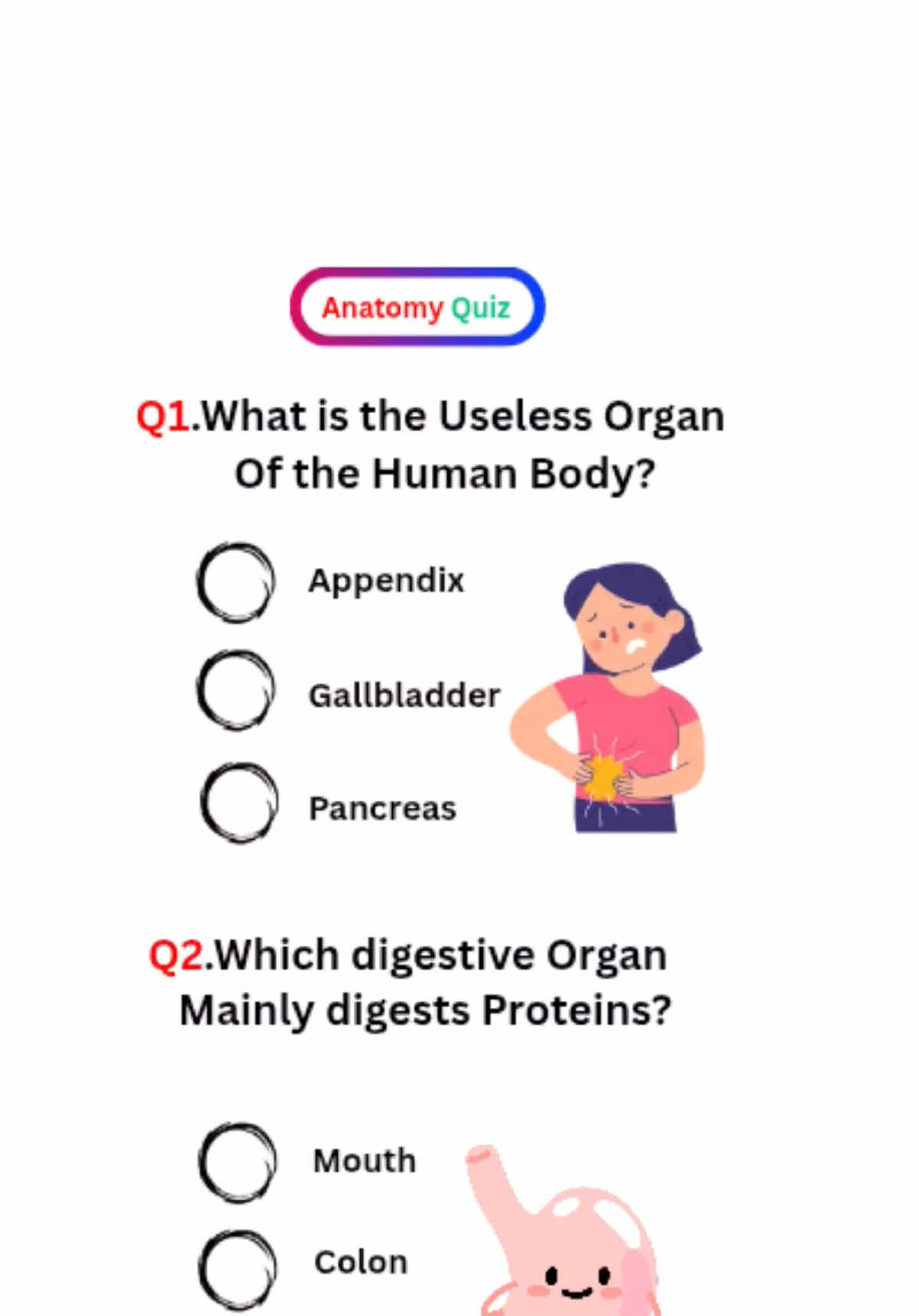 Anatomy Quiz

Q1.What is the Useless Organ Of the Human Body?

Appendix

Gallbladder

Pancreas

Q2.Which digestive Organ Mainly digests Proteins?

Mouth

Colon